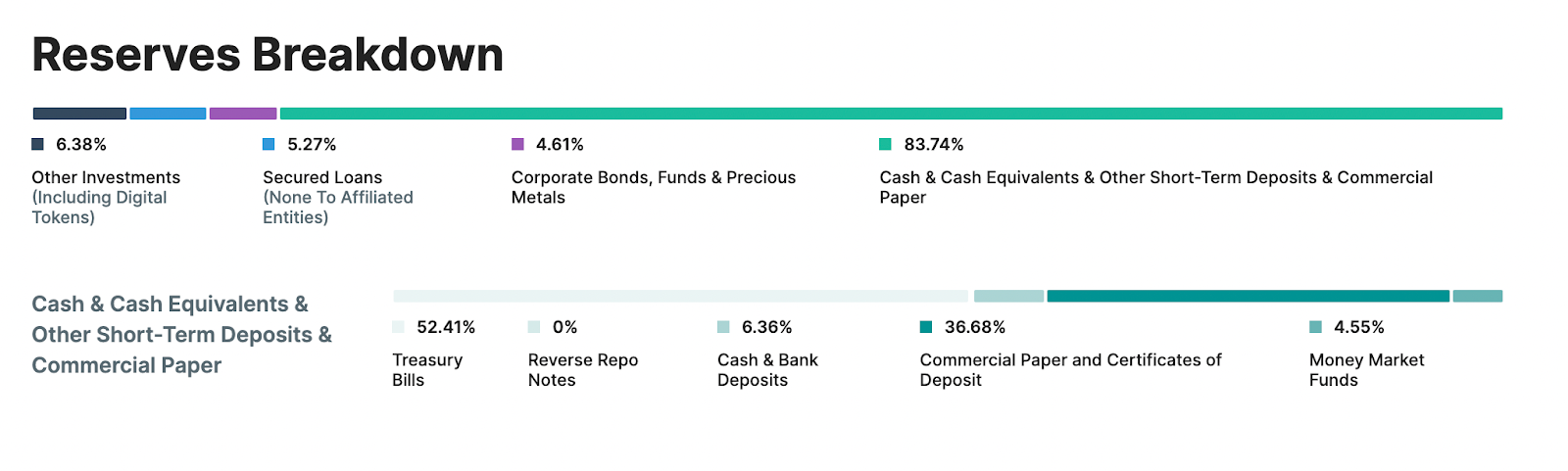 Reserves Breakdown

6.38%

Other Investments
(Including Digital Tokens)

5.27%

Secured Loans
(None To Affiliated Entities)

4.61%

Corporate Bonds, Funds & Precious Metals

83.74%

Cash & Cash Equivalents & Other Short-Term Deposits & Commercial Paper

Cash & Cash Equivalents & Other Short-Term Deposits & Commercial Paper

52.41%

Treasury Bills

0%

Reverse Repo Notes

6.36%

Cash & Bank Deposits

36.68%

Commercial Paper and Certificates of Deposit

4.55%

Money Market Funds